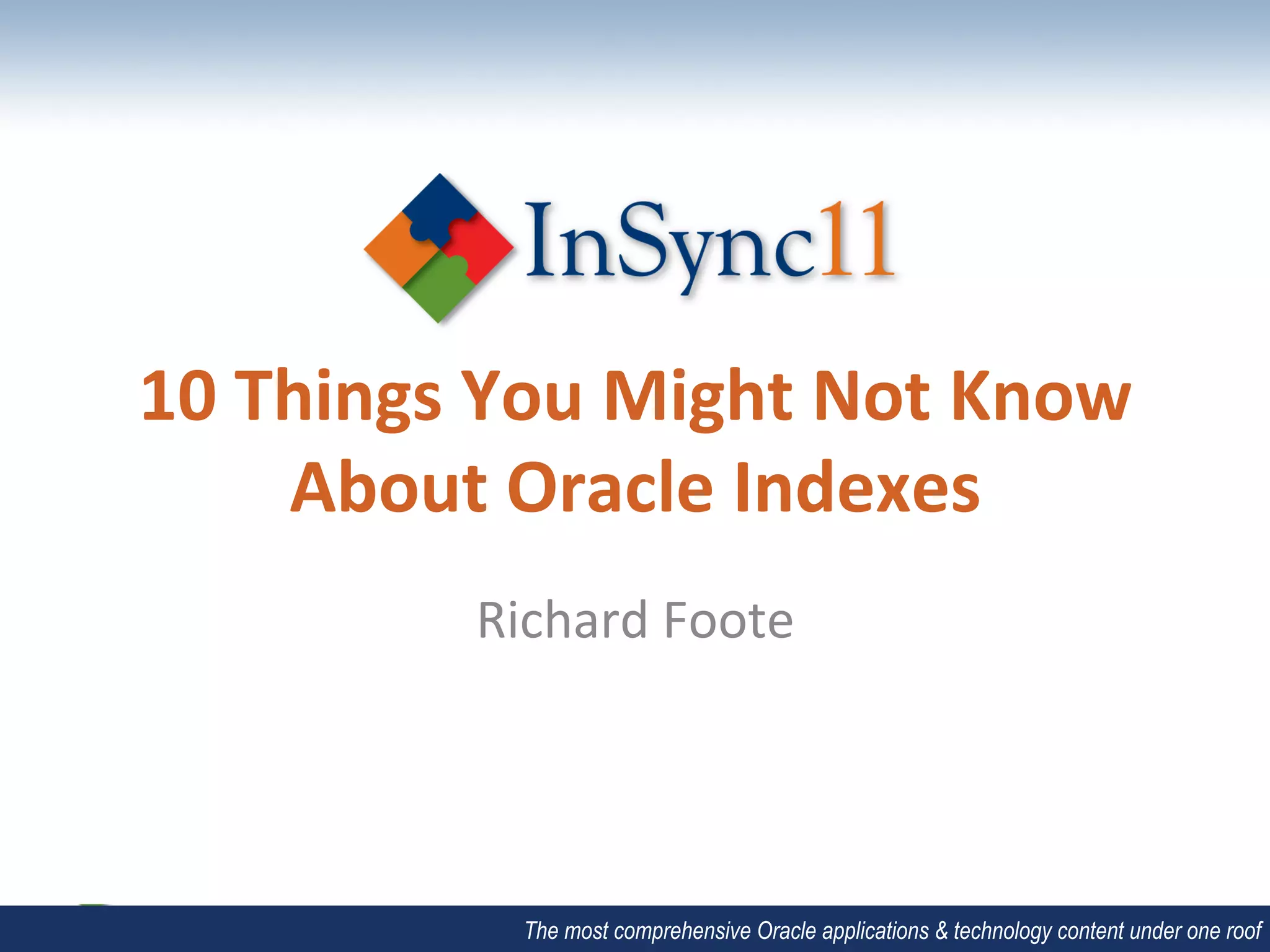 InSync11

10 Things You Might Not Know About Oracle Indexes

Richard Foote

The most comprehensive Oracle applications & technology content under one roof